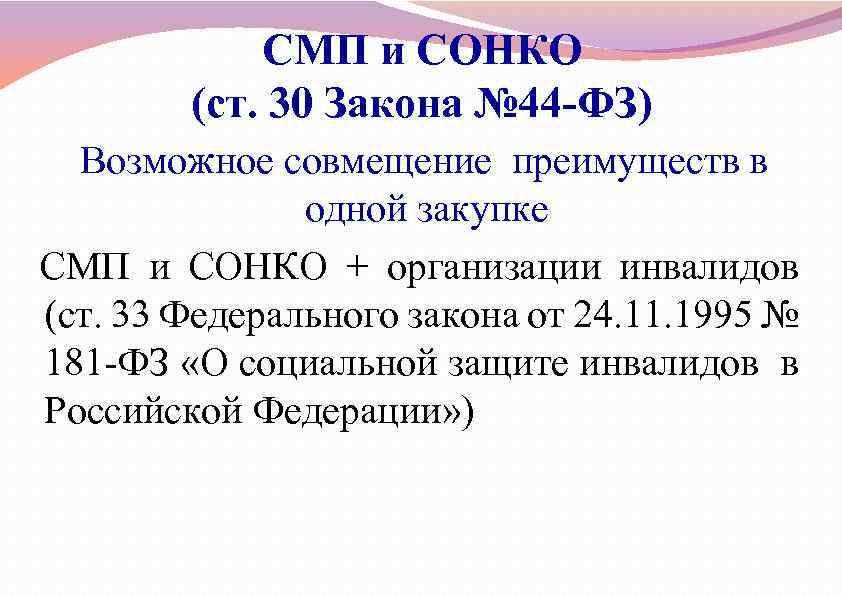 СМП и СОНКО
(ст. 30 Закона №44-ФЗ)

Возможное совмещение преимуществ в одной закупке

СМП и СОНКО + организации инвалидов (ст. 33 Федерального закона от 24.11.1995 № 181-ФЗ «О социальной защите инвалидов в Российской Федерации»)